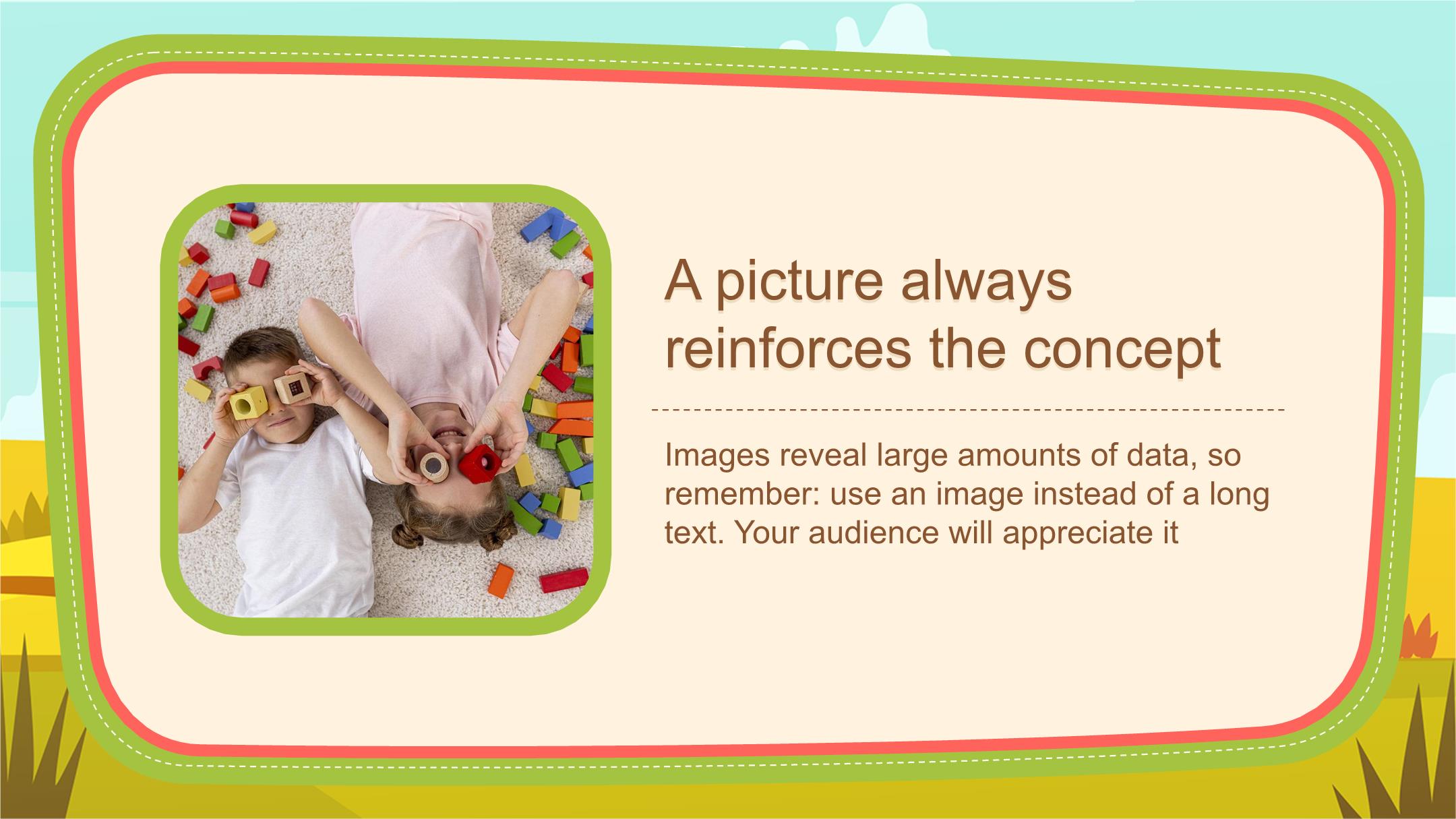 A picture always reinforces the concept

Images reveal large amounts of data, so remember: use an image instead of a long text. Your audience will appreciate it